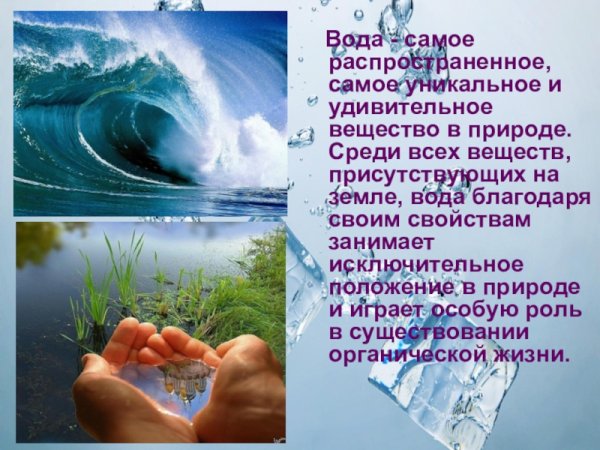 Вода - самое распространенное, самое уникальное и удивительное вещество в природе. Среди всех веществ, присутствующих на земле, вода благодаря своим свойствам занимает исключительное положение в природе и играет особую роль в существовании органической жизни.